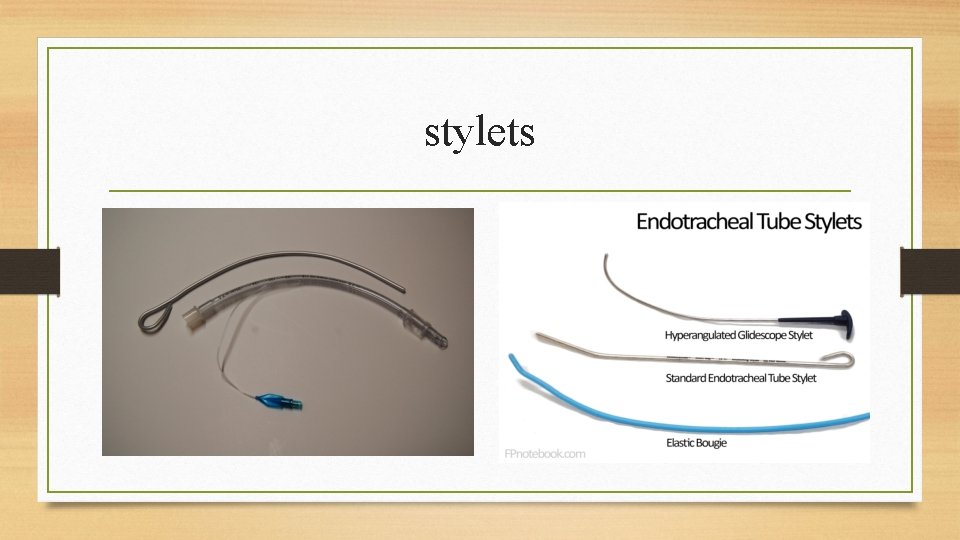 stylets

Endotracheal Tube Stylets

Hyperangulated Glidescope Stylet

Standard Endotracheal Tube Stylet

Elastic Bougie

FPnotebook.com